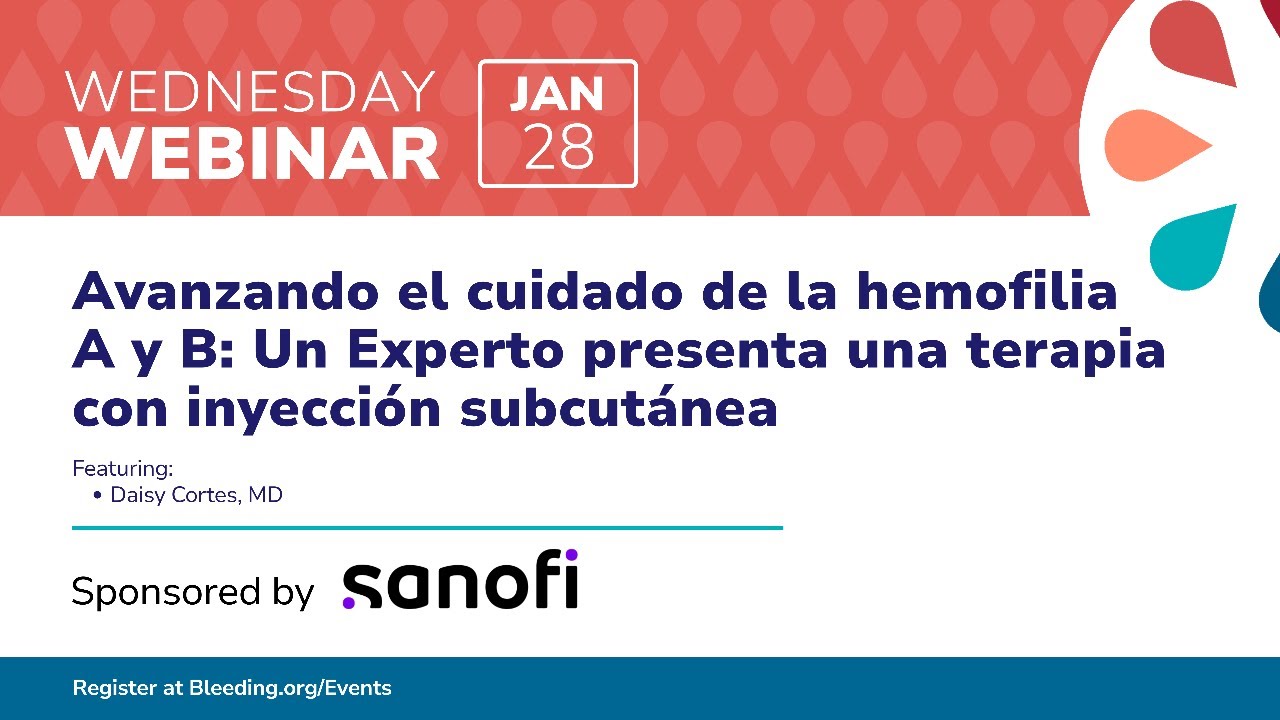 WEDNESDAY WEBINAR

JAN 28

Avanzando el cuidado de la hemofilia A y B: Un Experto presenta una terapia con inyección subcutánea

Featuring:
• Daisy Cortes, MD

Sponsored by sanofi

Register at Bleeding.org/Events